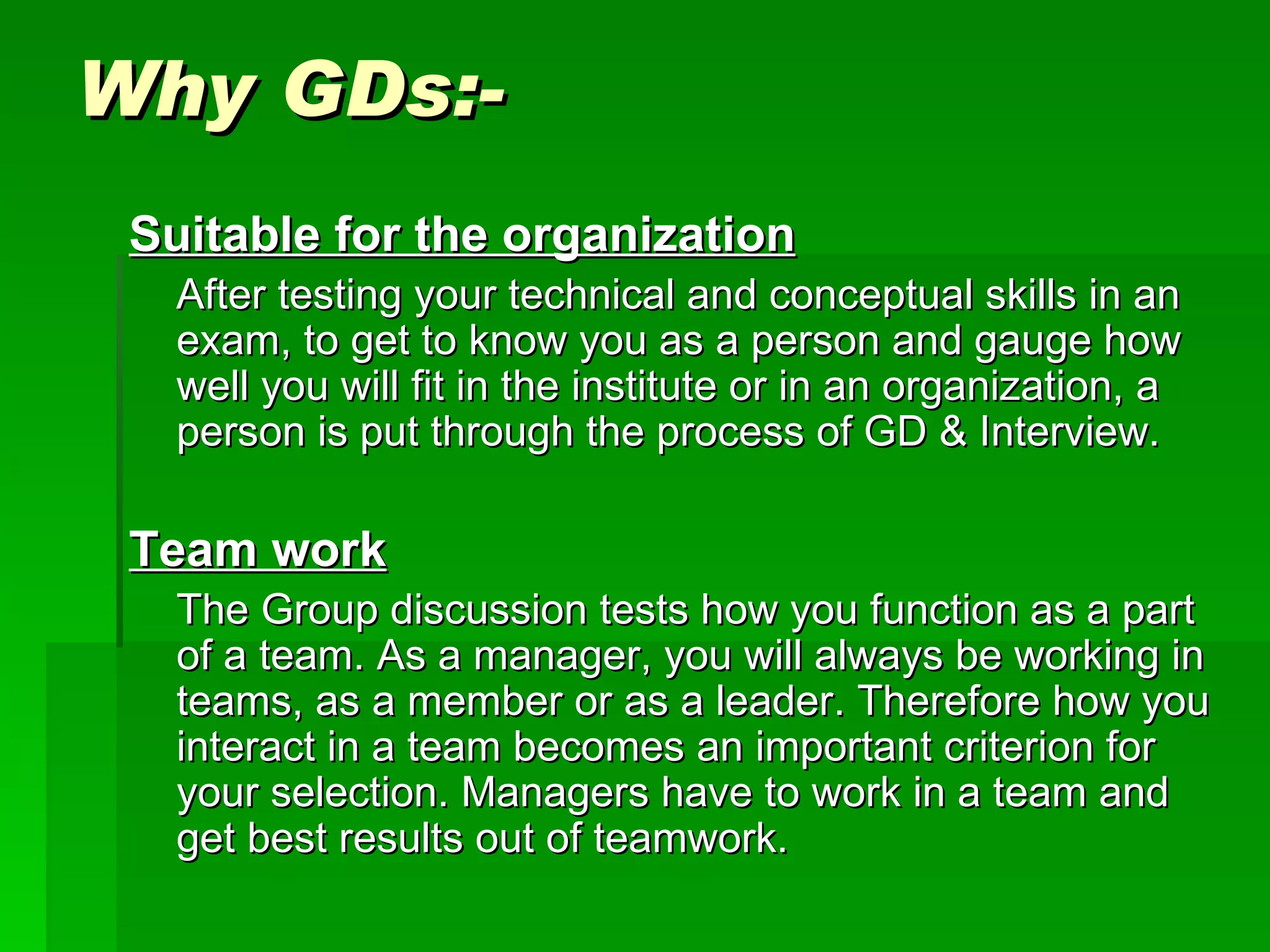 Why GDs:-

Suitable for the organization

After testing your technical and conceptual skills in an exam, to get to know you as a person and gauge how well you will fit in the institute or in an organization, a person is put through the process of GD & Interview.

Team work

The Group discussion tests how you function as a part of a team. As a manager, you will always be working in teams, as a member or as a leader. Therefore how you interact in a team becomes an important criterion for your selection. Managers have to work in a team and get best results out of teamwork.